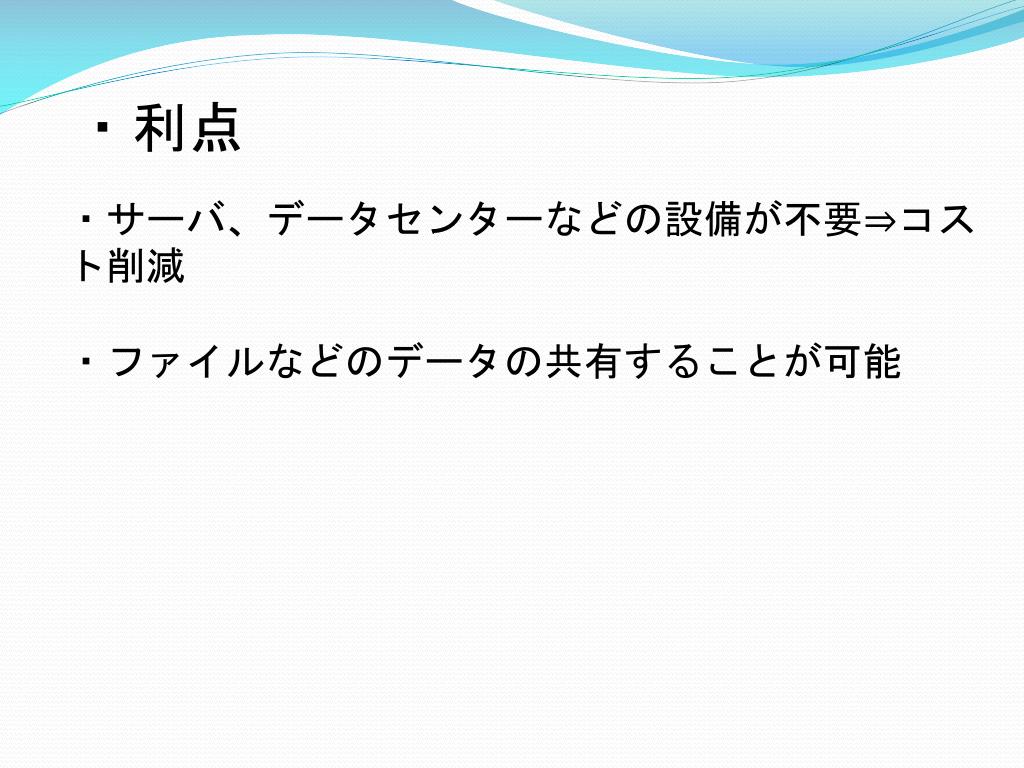 ・利点

・サーバ、データセンターなどの設備が不要⇒コスト削減

・ファイルなどのデータの共有することが可能